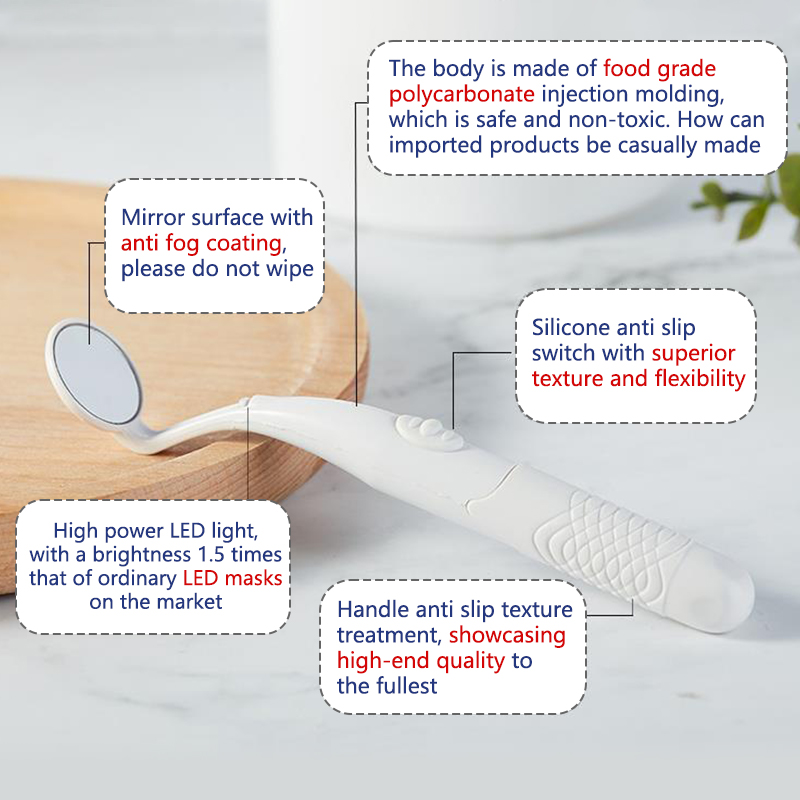 The body is made of food grade polycarbonate injection molding, which is safe and non-toxic. How can imported products be casually made

Mirror surface with anti fog coating, please do not wipe

Silicone anti slip switch with superior texture and flexibility

High power LED light, with a brightness 1.5 times that of ordinary LED masks on the market

Handle anti slip texture treatment, showcasing high-end quality to the fullest